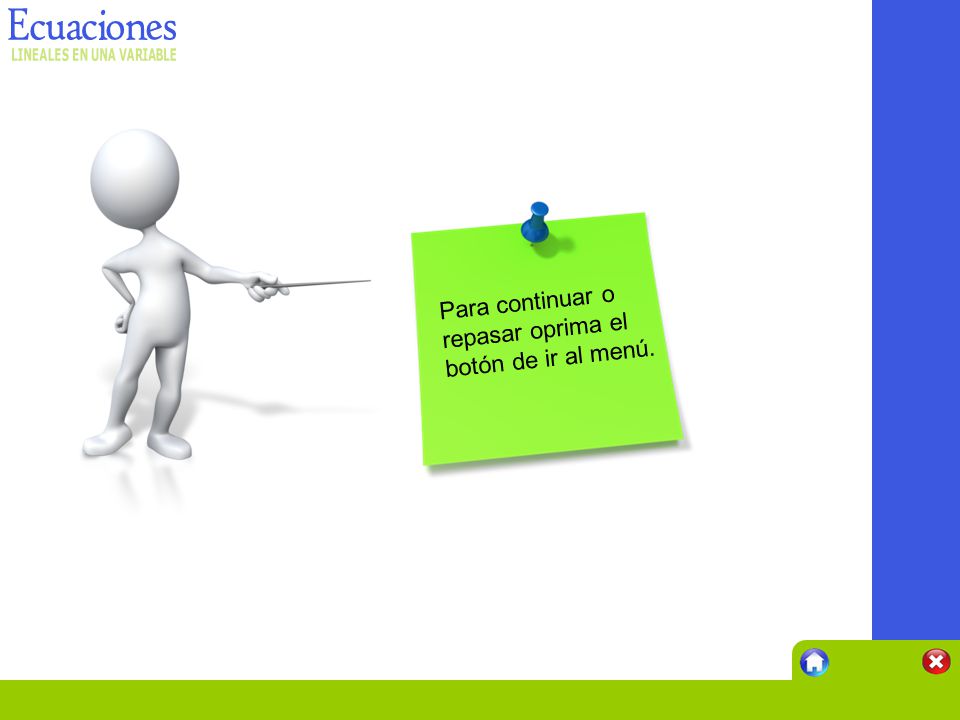 Ecuaciones
LINEALES EN UNA VARIABLE

Para continuar o repasar oprima el botón de ir al menú.